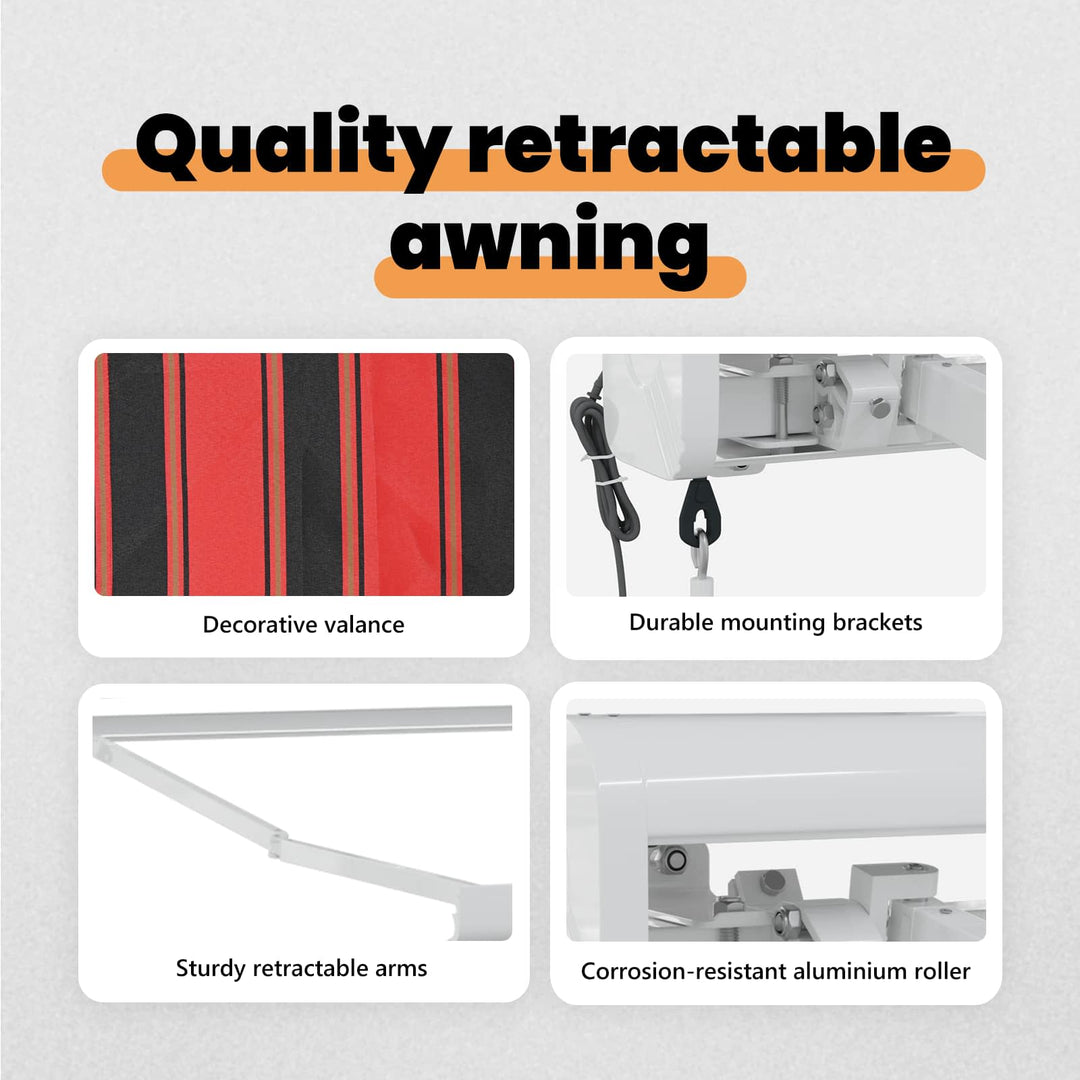 Quality retractable awning

Decorative valance

Durable mounting brackets

Sturdy retractable arms

Corrosion-resistant aluminium roller